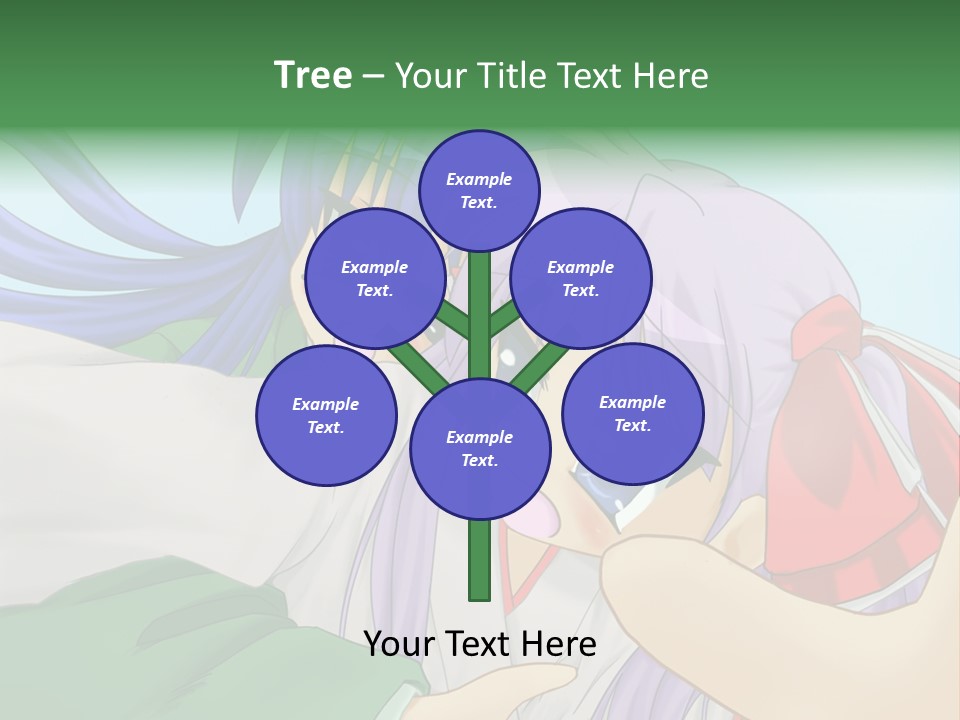 Tree – Your Title Text Here

Example Text.

Example Text.

Example Text.

Example Text.

Example Text.

Example Text.

Your Text Here